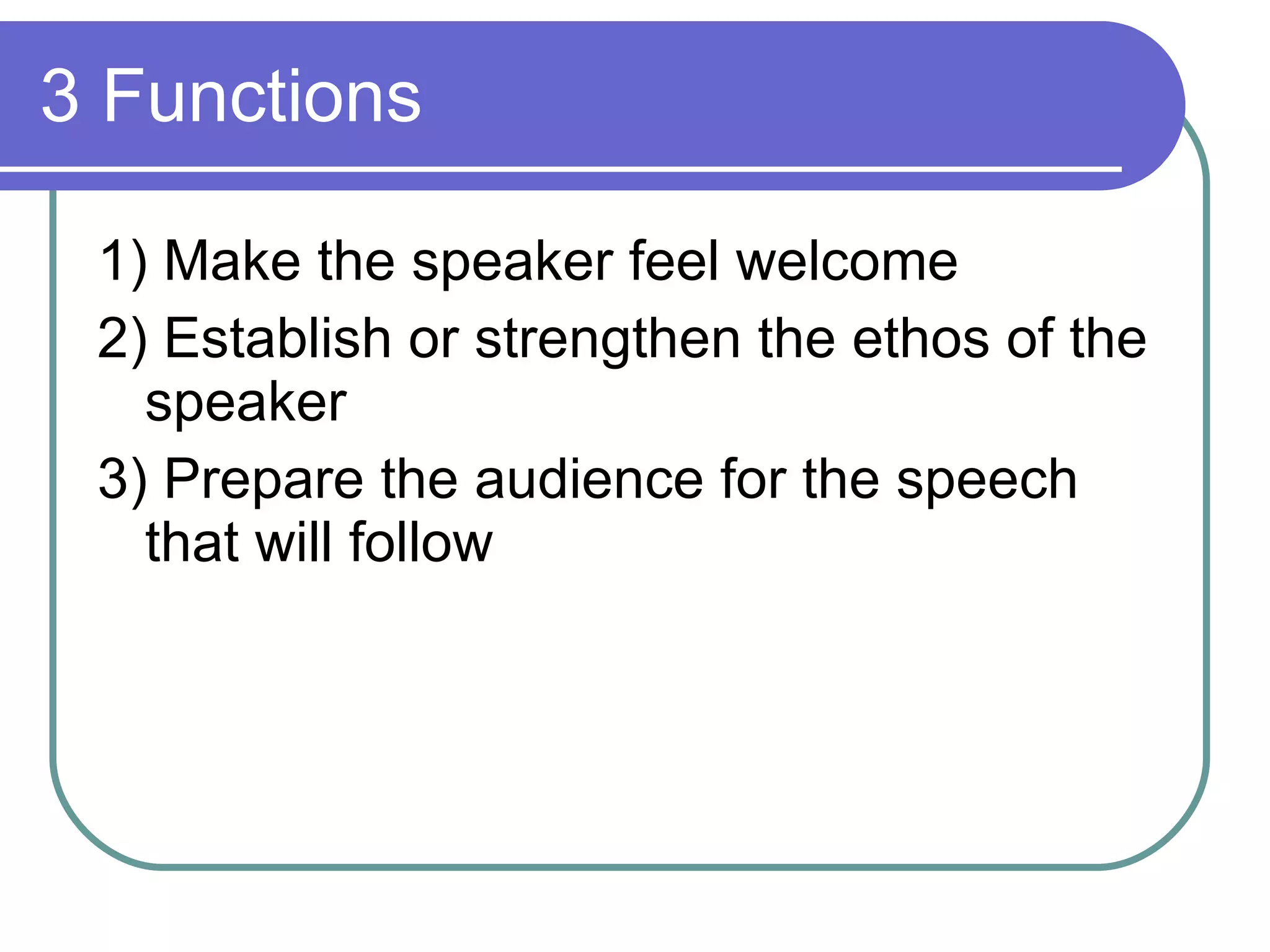 3 Functions

1) Make the speaker feel welcome

2) Establish or strengthen the ethos of the speaker

3) Prepare the audience for the speech that will follow